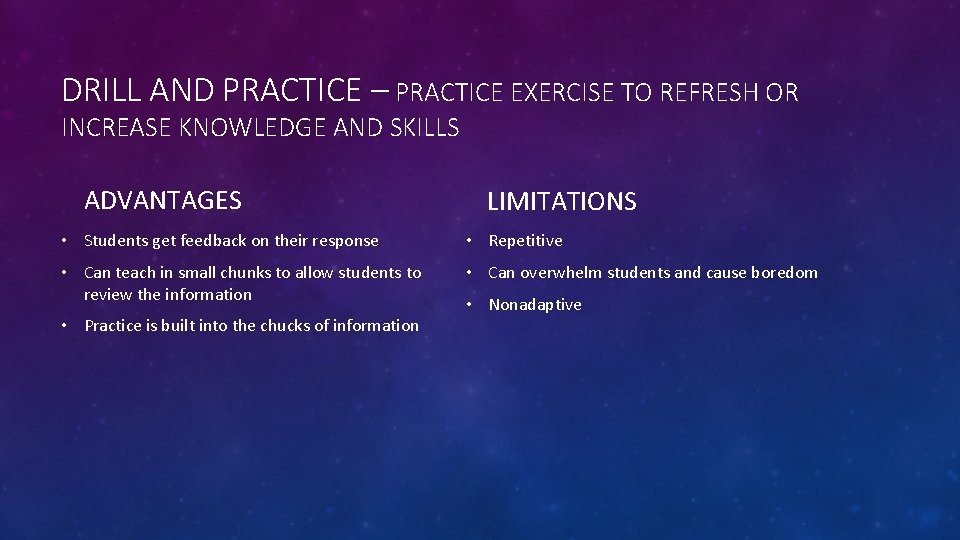 DRILL AND PRACTICE – PRACTICE EXERCISE TO REFRESH OR INCREASE KNOWLEDGE AND SKILLS

ADVANTAGES

• Students get feedback on their response
• Can teach in small chunks to allow students to review the information
• Practice is built into the chucks of information

LIMITATIONS

• Repetitive
• Can overwhelm students and cause boredom
• Nonadaptive